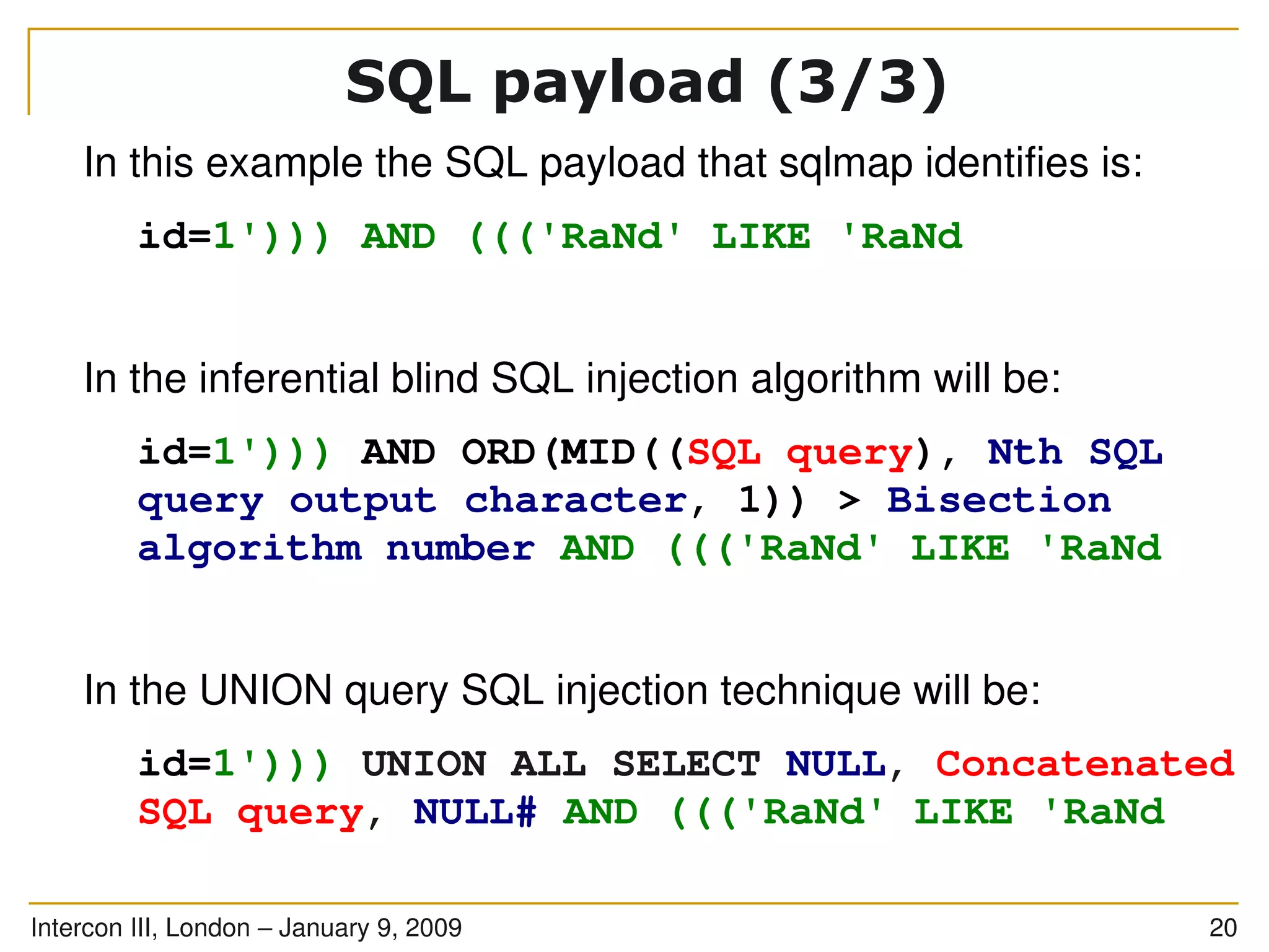 SQL payload (3/3)

In this example the SQL payload that sqlmap identifies is:

id=1'))) AND ((('RaNd' LIKE 'RaNd

In the inferential blind SQL injection algorithm will be:

id=1'))) AND ORD(MID((SQL query), Nth SQL query output character, 1)) > Bisection algorithm number AND ((('RaNd' LIKE 'RaNd

In the UNION query SQL injection technique will be:

id=1'))) UNION ALL SELECT NULL, Concatenated SQL query, NULL# AND ((('RaNd' LIKE 'RaNd

Intercon III, London – January 9, 2009

20